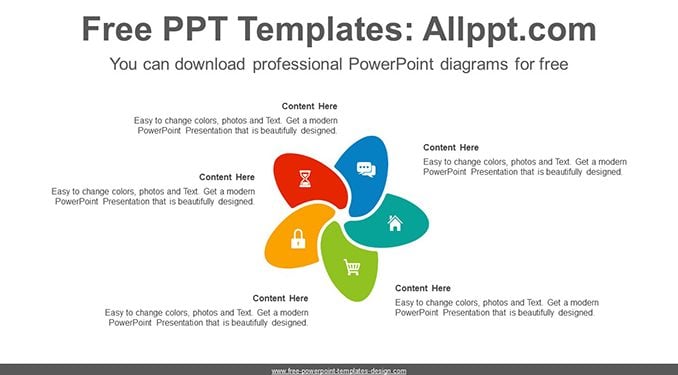 Free PPT Templates: Allppt.com

You can download professional PowerPoint diagrams for free

Content Here

Easy to change colors, photos and Text. Get a modern PowerPoint Presentation that is beautifully designed.

Content Here

Easy to change colors, photos and Text. Get a modern PowerPoint Presentation that is beautifully designed.

Content Here

Easy to change colors, photos and Text. Get a modern PowerPoint Presentation that is beautifully designed.

Content Here

Easy to change colors, photos and Text. Get a modern PowerPoint Presentation that is beautifully designed.

Content Here

Easy to change colors, photos and Text. Get a modern PowerPoint Presentation that is beautifully designed.

www.free-powerpoint-templates-design.com